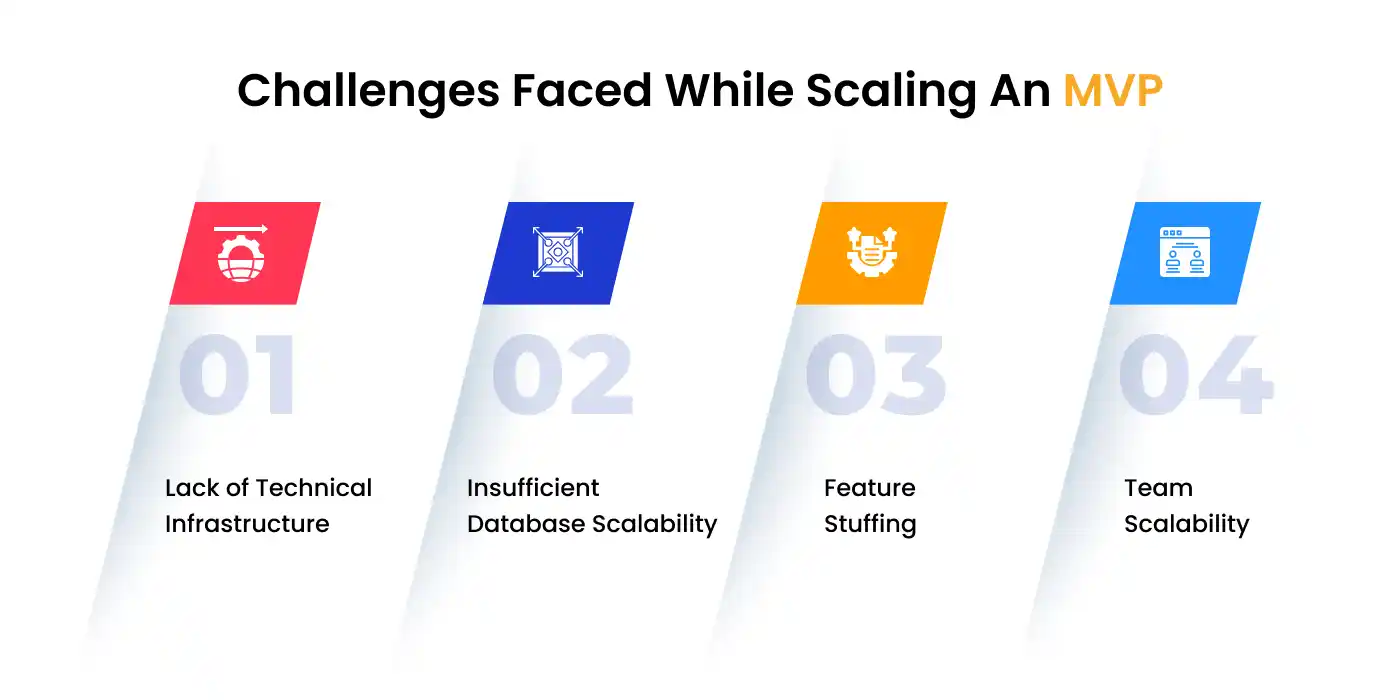 Challenges Faced While Scaling An MVP

01

Lack of Technical Infrastructure

02

Insufficient Database Scalability

03

Feature Stuffing

04

Team Scalability